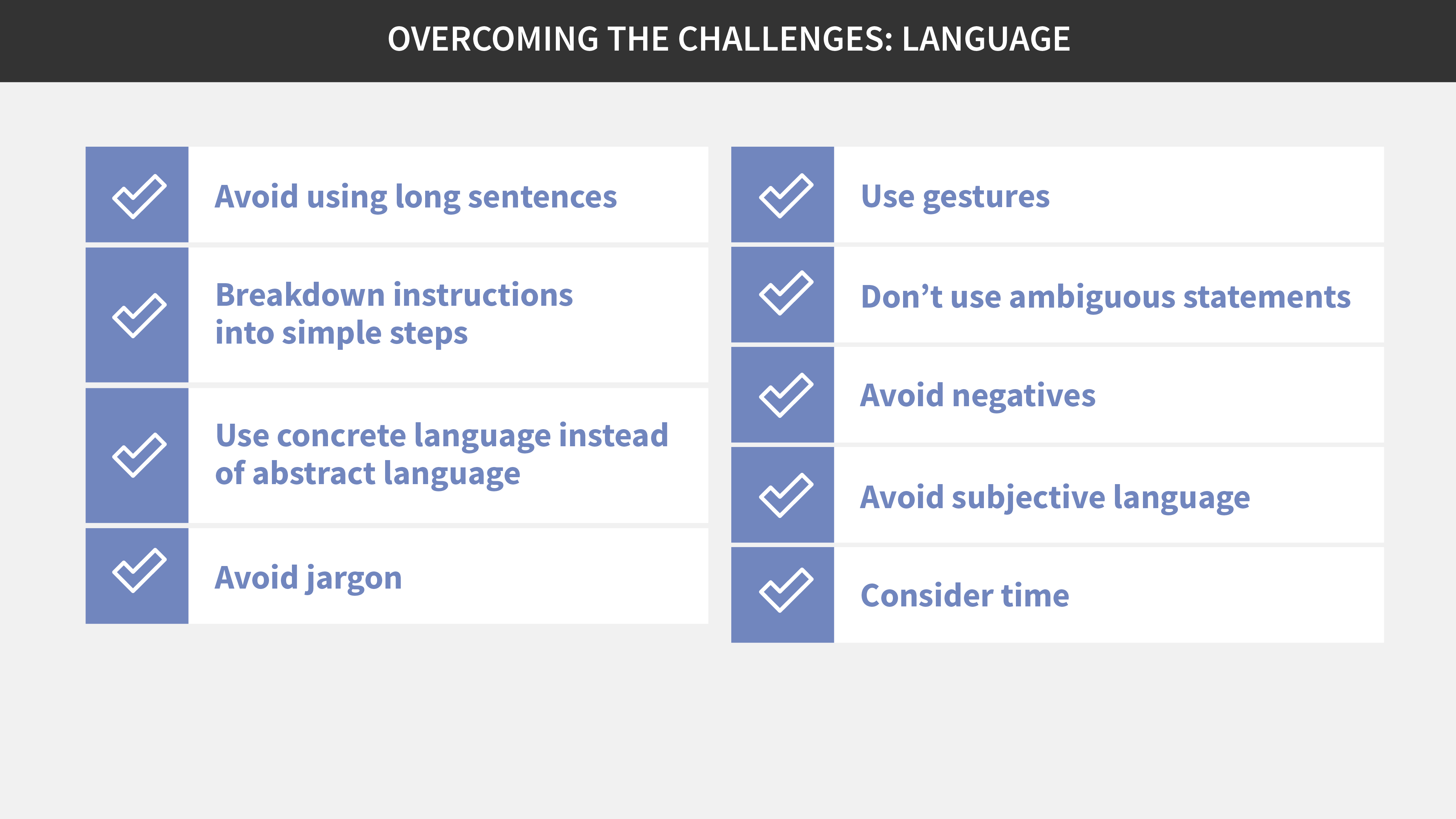 OVERCOMING THE CHALLENGES: LANGUAGE

Avoid using long sentences

Breakdown instructions into simple steps

Use concrete language instead of abstract language

Avoid jargon

Use gestures

Don’t use ambiguous statements

Avoid negatives

Avoid subjective language

Consider time